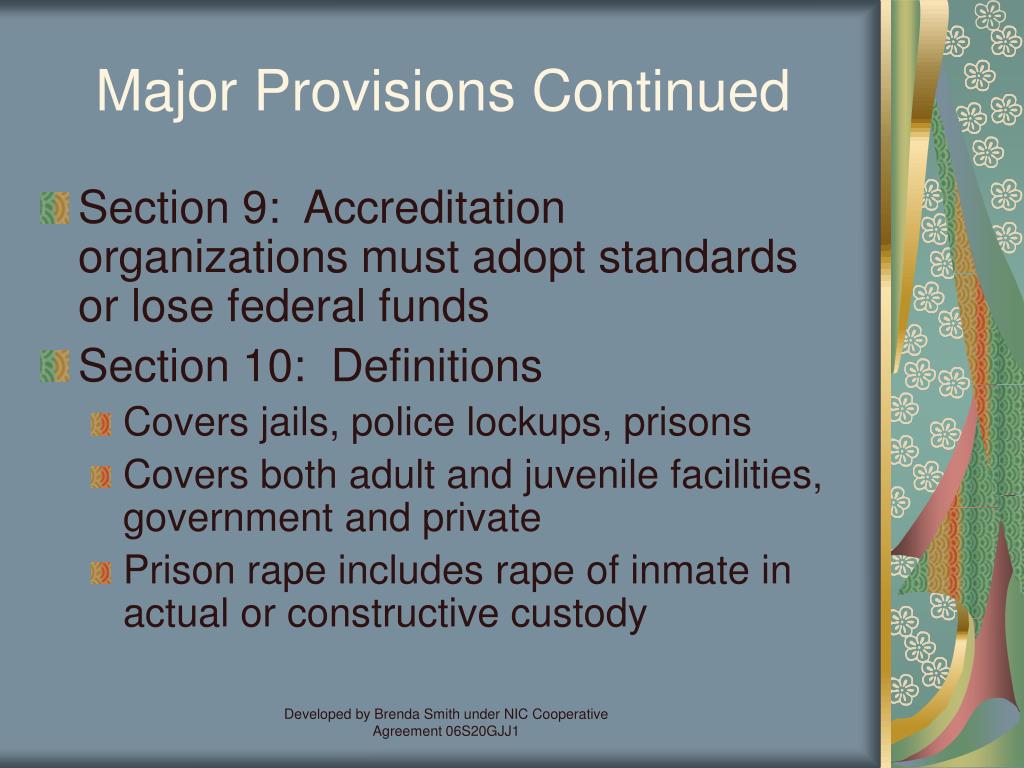 Major Provisions Continued

Section 9: Accreditation organizations must adopt standards or lose federal funds

Section 10: Definitions

Covers jails, police lockups, prisons

Covers both adult and juvenile facilities, government and private

Prison rape includes rape of inmate in actual or constructive custody

Developed by Brenda Smith under NIC Cooperative Agreement 06S20GJJ1